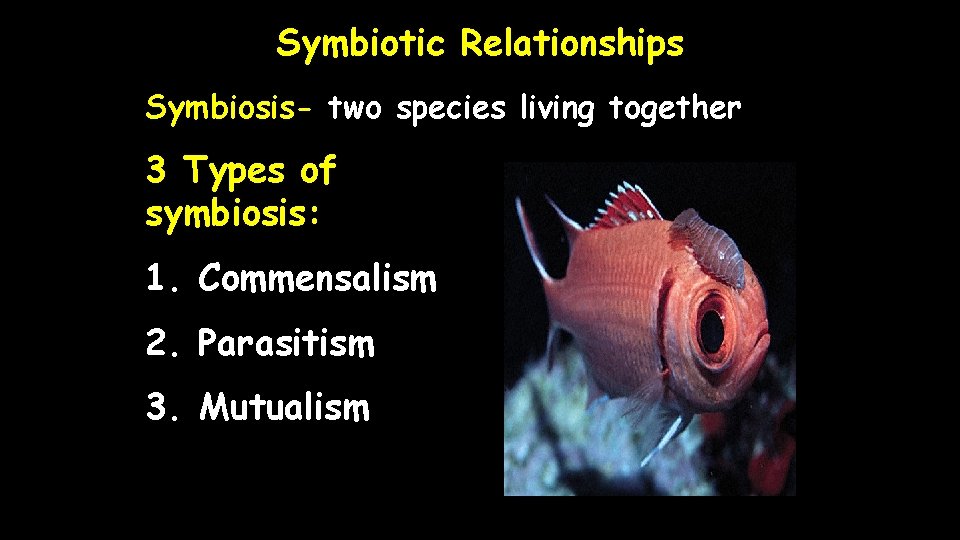 Symbiotic Relationships

Symbiosis- two species living together

3 Types of symbiosis:

1. Commensalism

2. Parasitism

3. Mutualism